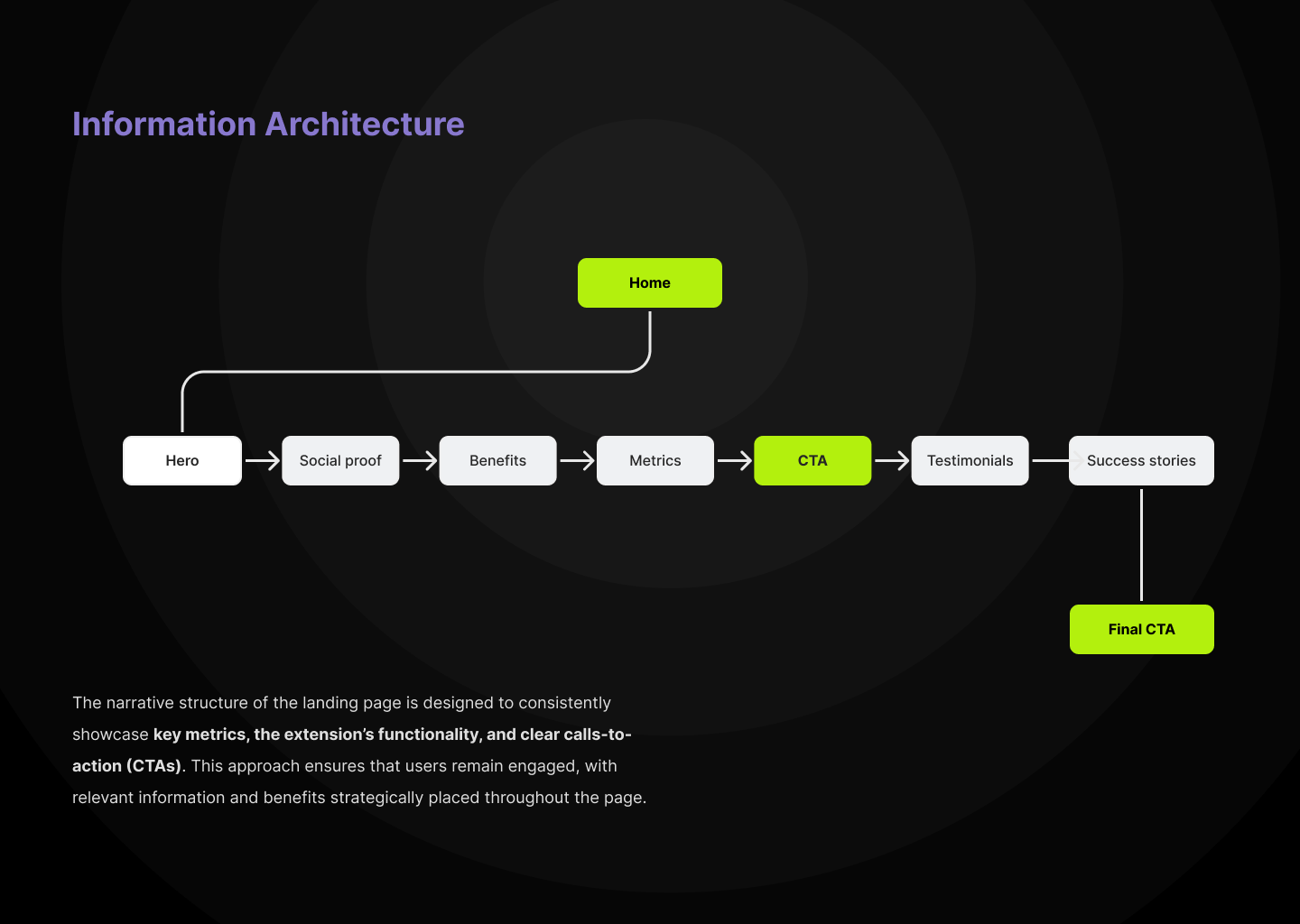 Information Architecture

Home

Hero

Social proof

Benefits

Metrics

CTA

Testimonials

Success stories

Final CTA

The narrative structure of the landing page is designed to consistently showcase key metrics, the extension's functionality, and clear calls-to-action (CTAs). This approach ensures that users remain engaged, with relevant information and benefits strategically placed throughout the page.